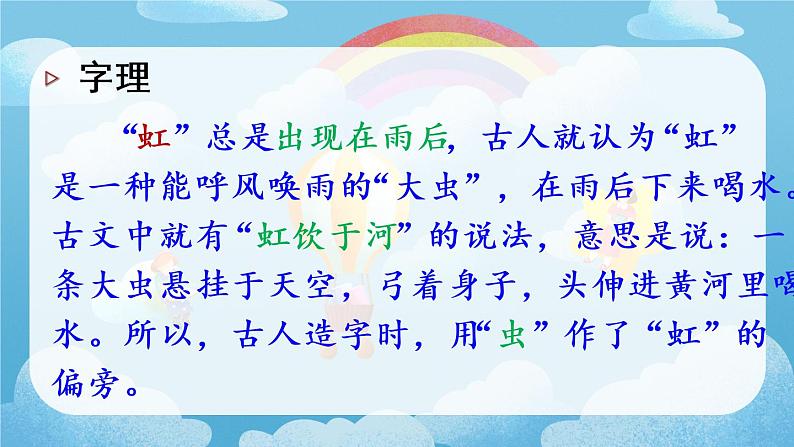 字理

“虹”总是出现在雨后，古人就认为“虹”是一种能呼风唤雨的“大虫”，在雨后下来喝水。古文中就有“虹饮于河”的说法，意思是说：一条大虫悬挂于天空，弓着身子，头伸进黄河里喝水。所以，古人造字时，用“虫”作了“虹”的偏旁。